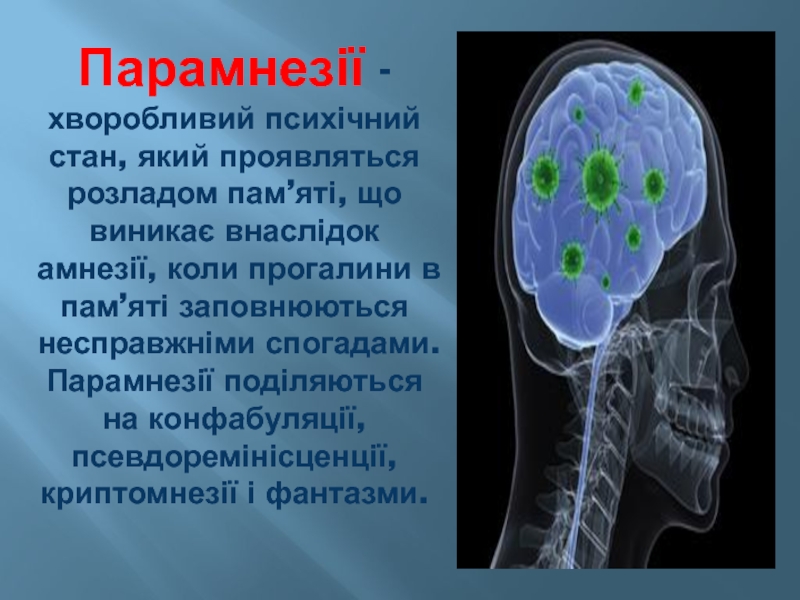 Парамнезії - хворобливий психічний стан, який проявляться розладом пам’яті, що виникає внаслідок амнезії, коли прогалини в пам’яті заповнюються несправжніми спогадами. Парамнезії поділяються на конфабуляції, псевдоремінісценції, криптомнезії і фантазми.